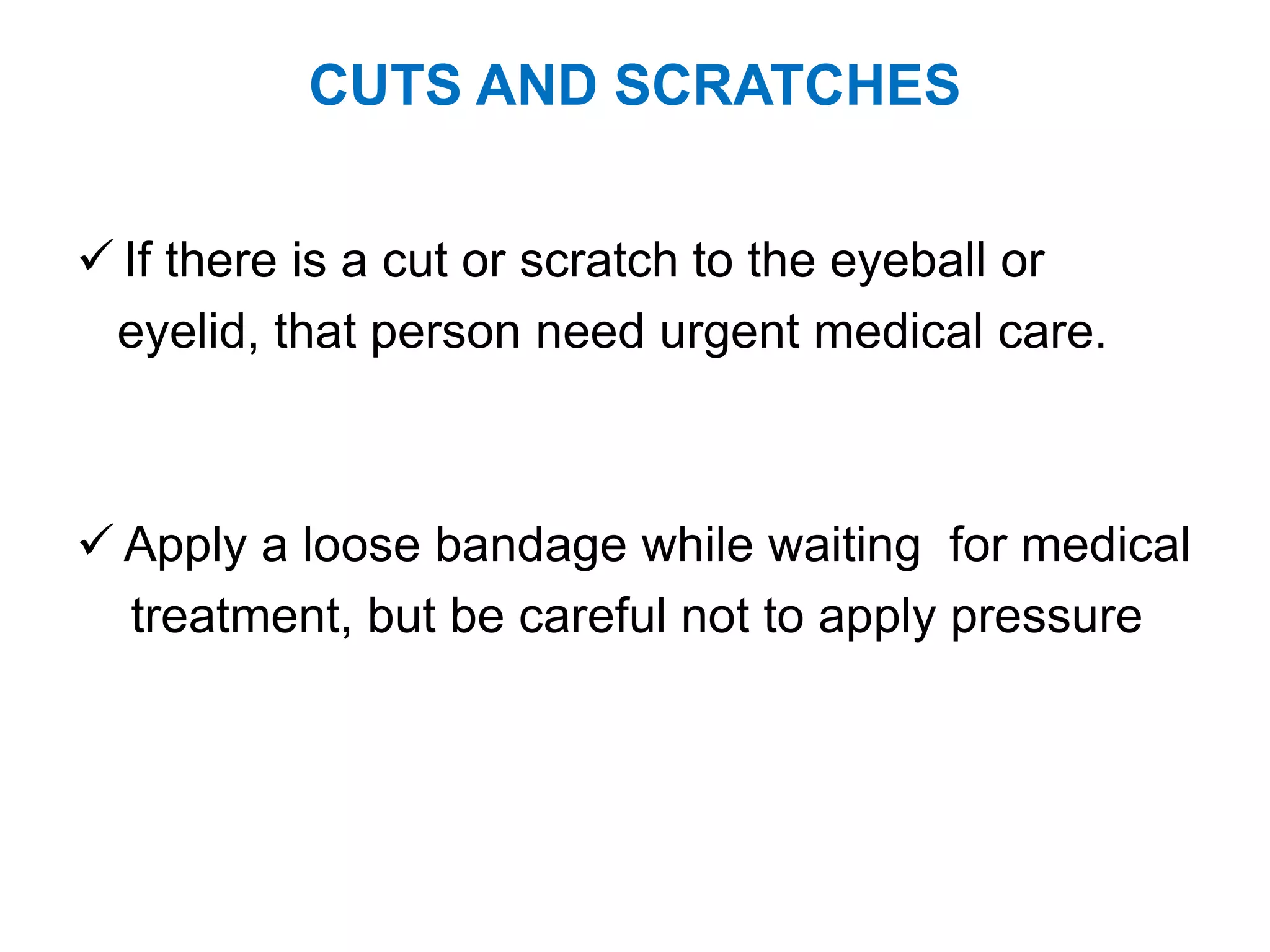 CUTS AND SCRATCHES

✓ If there is a cut or scratch to the eyeball or eyelid, that person need urgent medical care.

✓ Apply a loose bandage while waiting  for medical treatment, but be careful not to apply pressure